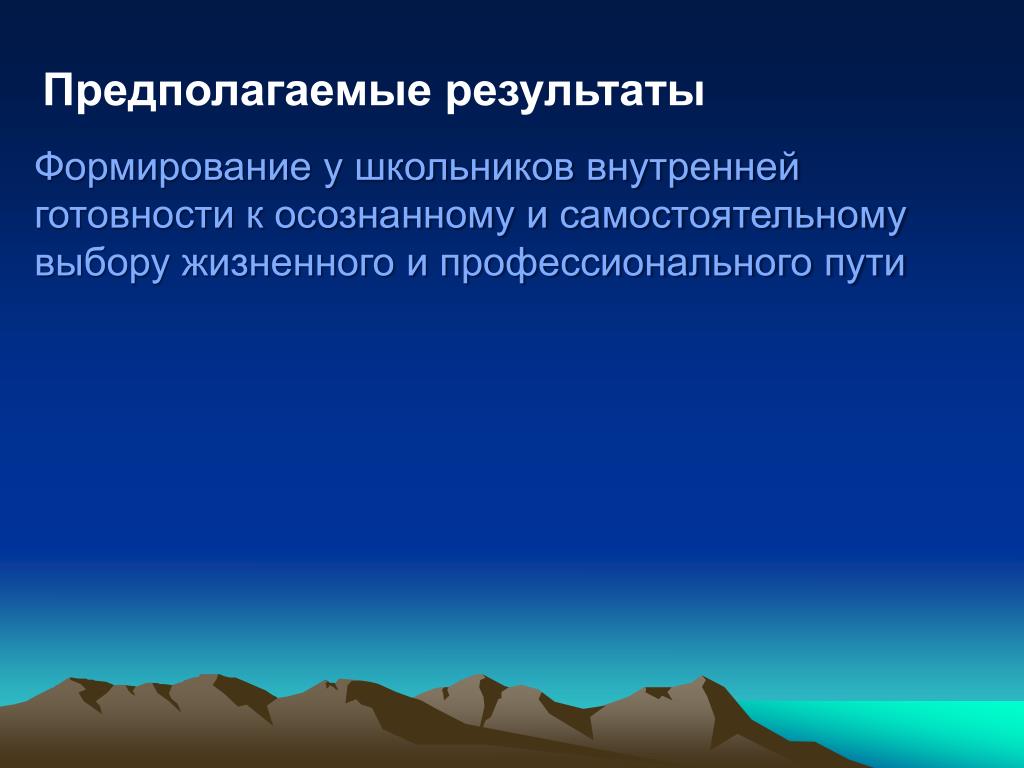 Предполагаемые результаты

Формирование у школьников внутренней готовности к осознанному и самостоятельному выбору жизненного и профессионального пути